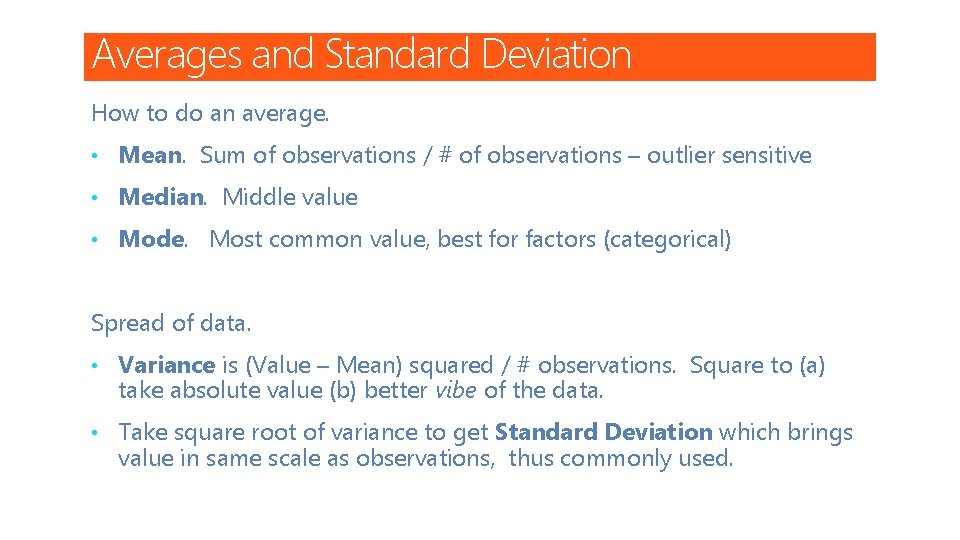 Averages and Standard Deviation

How to do an average.

• Mean. Sum of observations / # of observations – outlier sensitive

• Median. Middle value

• Mode. Most common value, best for factors (categorical)

Spread of data.

• Variance is (Value – Mean) squared / # observations. Square to (a) take absolute value (b) better vibe of the data.

• Take square root of variance to get Standard Deviation which brings value in same scale as observations, thus commonly used.